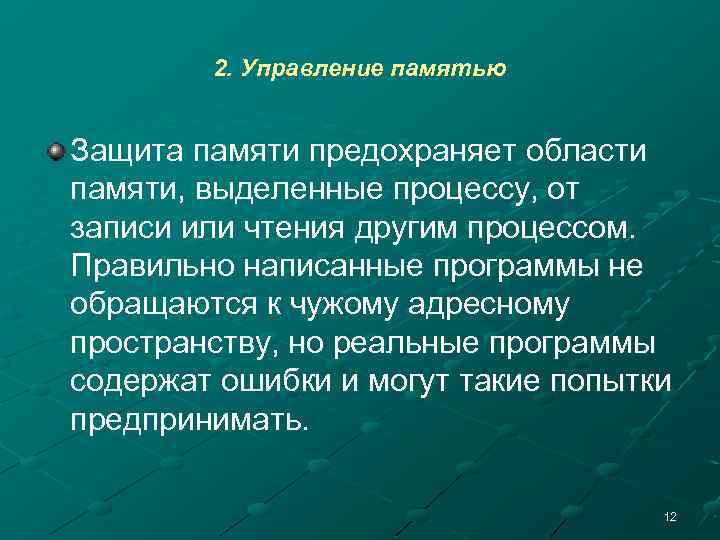 2. Управление памятью

Защита памяти предохраняет области памяти, выделенные процессу, от записи или чтения другим процессом. Правильно написанные программы не обращаются к чужому адресному пространству, но реальные программы содержат ошибки и могут такие попытки предпринимать.

12